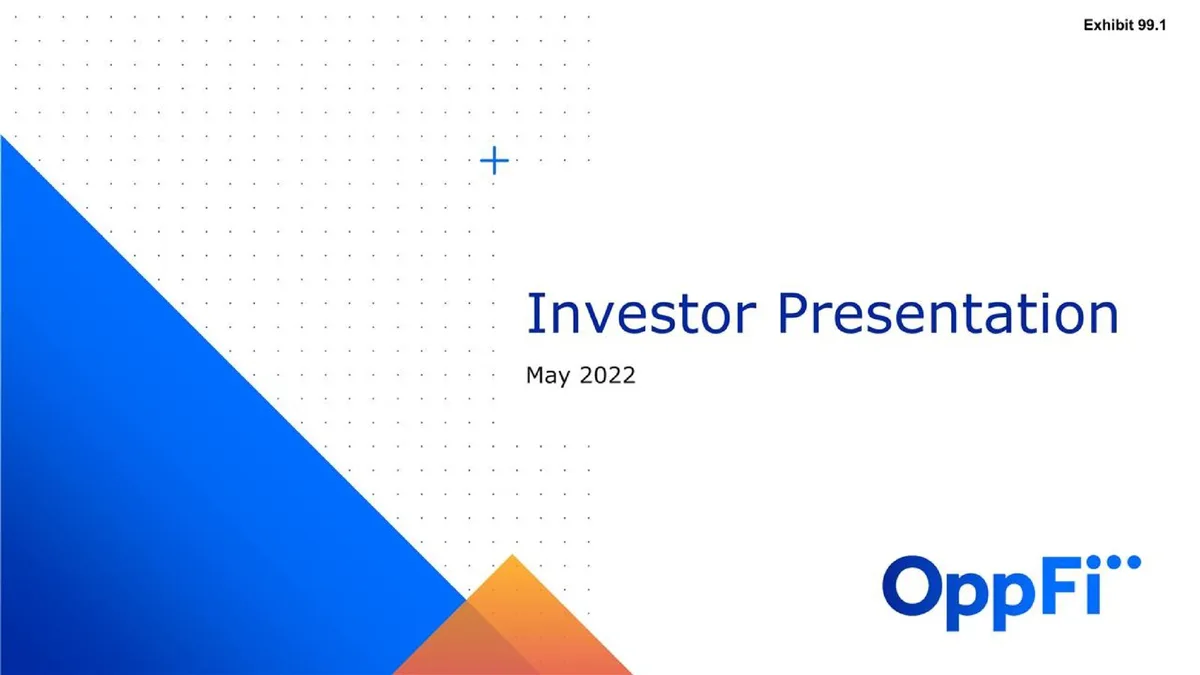 Exhibit 99.1

Investor Presentation

May 2022

OppFi